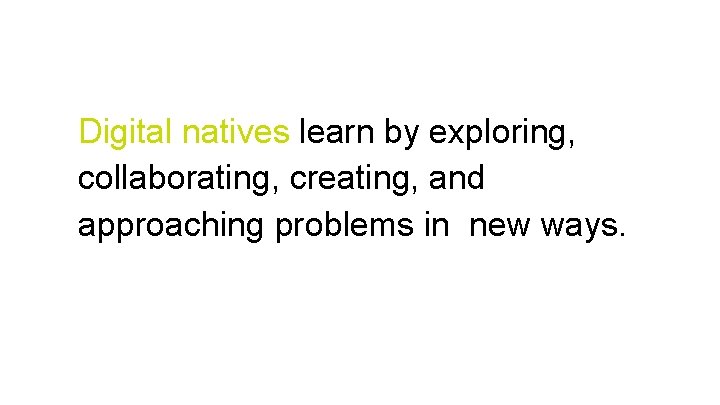 Digital natives learn by exploring, collaborating, creating, and approaching problems in  new ways.